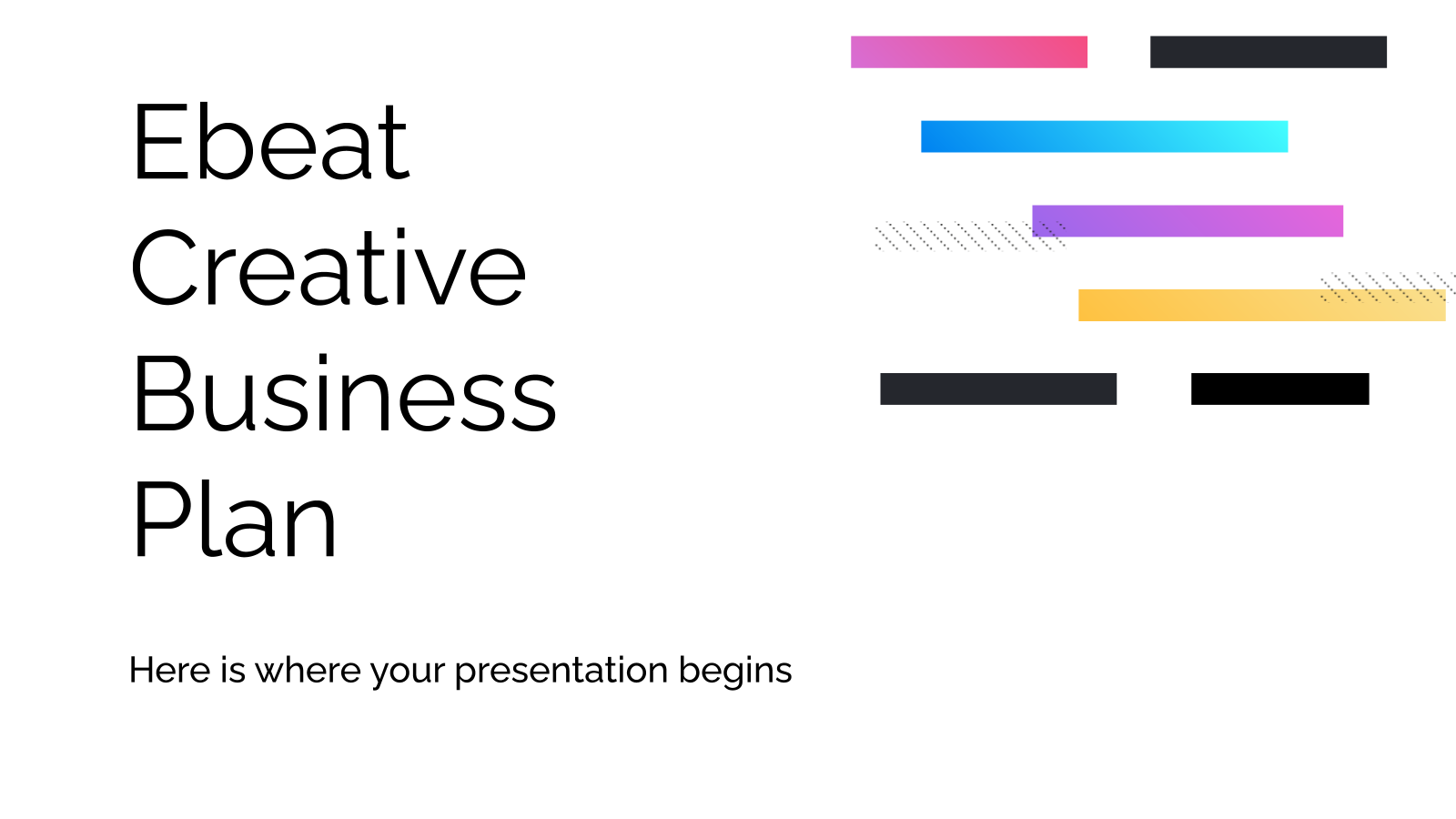 Ebeat Creative Business Plan

Here is where your presentation begins